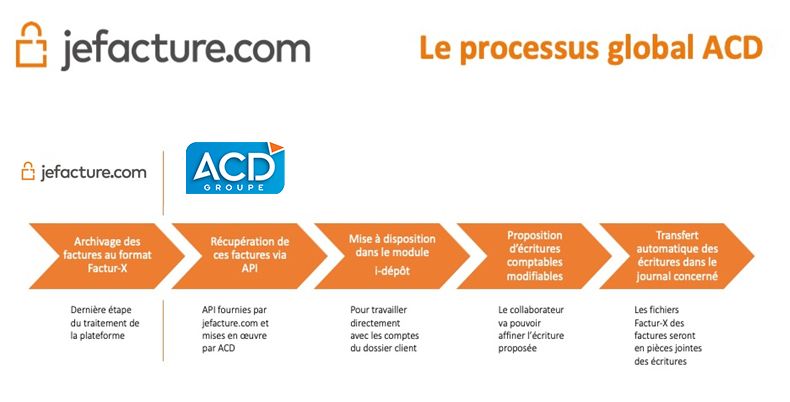 jefacture.com

Le processus global ACD

jefacture.com

ACD GROUPE

Archivage des factures au format Factur-X

Récupération de ces factures via API

Mise à disposition dans le module i-dépôt

Proposition d'écritures comptables modifiables

Transfert automatique des écritures dans le journal concerné

Dernière étape du traitement de la plateforme

API fournies par jefacture.com et mises en œuvre par ACD

Pour travailler directement avec les comptes du dossier client

Le collaborateur va pouvoir affiner l'écriture proposée

Les fichiers Factur-X des factures seront en pièces jointes des écritures